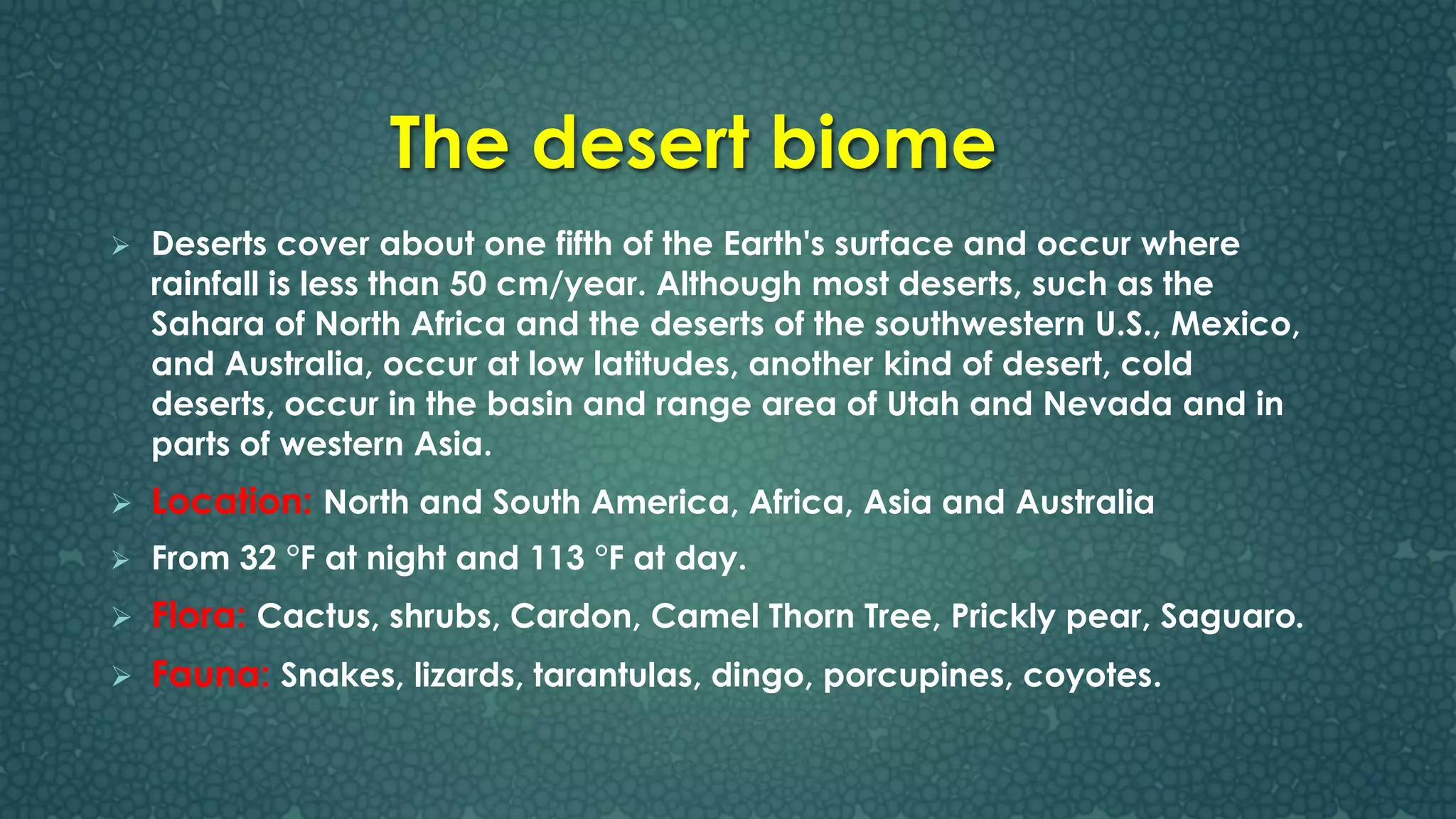 The desert biome

➢ Deserts cover about one fifth of the Earth's surface and occur where rainfall is less than 50 cm/year. Although most deserts, such as the Sahara of North Africa and the deserts of the southwestern U.S., Mexico, and Australia, occur at low latitudes, another kind of desert, cold deserts, occur in the basin and range area of Utah and Nevada and in parts of western Asia.

➢ Location: North and South America, Africa, Asia and Australia

➢ From 32 °F at night and 113 °F at day.

➢ Flora: Cactus, shrubs, Cardon, Camel Thorn Tree, Prickly pear, Saguaro.

➢ Fauna: Snakes, lizards, tarantulas, dingo, porcupines, coyotes.